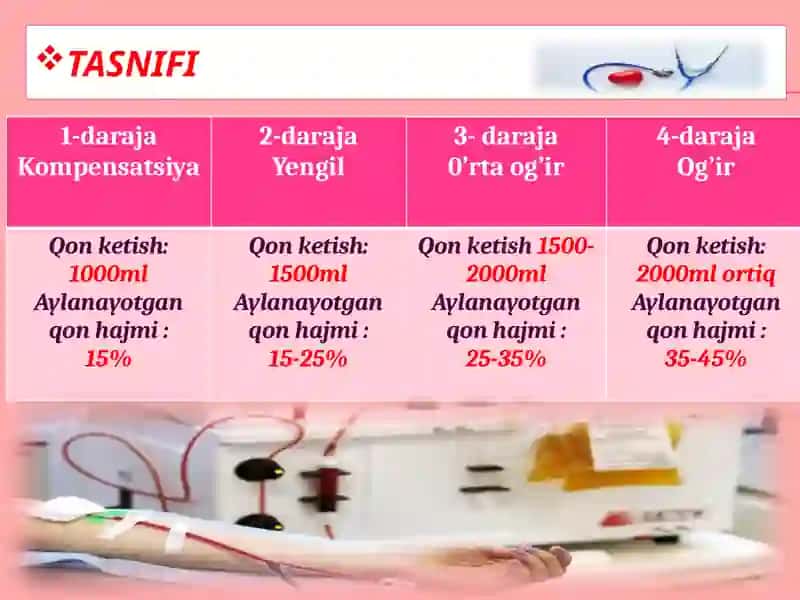 ❖ TASNIFI

| 1-daraja Kompensatsiya | 2-daraja Yengil | 3- daraja O'rta og'ir | 4-daraja Og'ir |
|---|---|---|---|
| Qon ketish: 1000ml Aylanayotgan qon hajmi : 15% | Qon ketish: 1500ml Aylanayotgan qon hajmi : 15-25% | Qon ketish 1500-2000ml Aylanayotgan qon hajmi : 25-35% | Qon ketish: 2000ml ortiq Aylanayotgan qon hajmi : 35-45% |